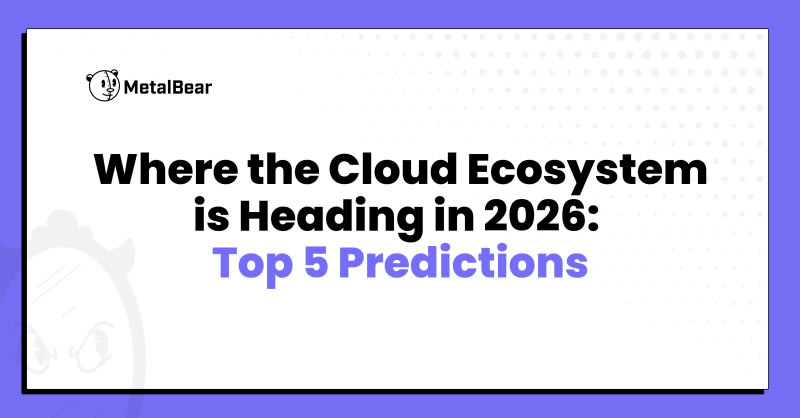 MetalBear

Where the Cloud Ecosystem is Heading in 2026: Top 5 Predictions